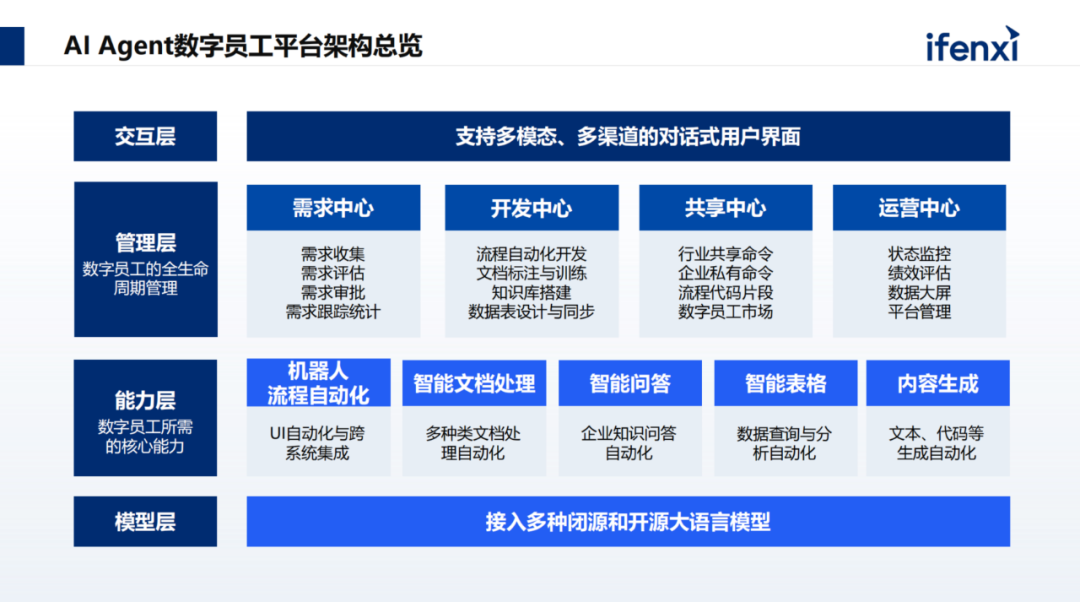 AI Agent数字员工平台架构总览

ifenxi

交互层

支持多模态、多渠道的对话式用户界面

管理层
数字员工的全生命周期管理

需求中心
需求收集
需求评估
需求审批
需求跟踪统计

开发中心
流程自动化开发
文档标注与训练
知识库搭建
数据表设计与同步

共享中心
行业共享命令
企业私有命令
流程代码片段
数字员工市场

运营中心
状态监控
绩效评估
数据大屏
平台管理

能力层
数字员工所需的核心能力

机器人流程自动化
UI自动化与跨系统集成

智能文档处理
多种类文档处理自动化

智能问答
企业知识问答自动化

智能表格
数据查询与分析自动化

内容生成
文本、代码等生成自动化

模型层

接入多种闭源和开源大语言模型